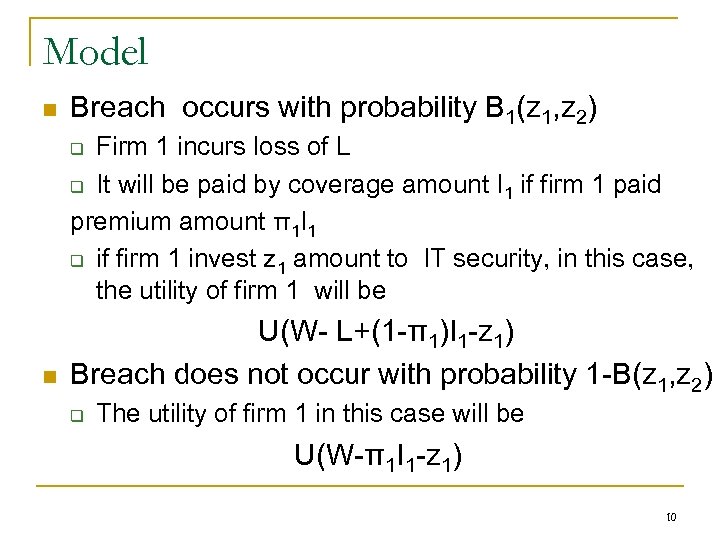 Model

Breach occurs with probability $B_1(z_1,z_2)$

Firm 1 incurs loss of L

It will be paid by coverage amount $I_1$ if firm 1 paid premium amount $\pi_1 I_1$

if firm 1 invest $z_1$ amount to IT security, in this case, the utility of firm 1 will be

$U(W- L+(1-\pi_1)I_1-z_1)$

Breach does not occur with probability $1-B(z_1,z_2)$

The utility of firm 1 in this case will be

$U(W-\pi_1 I_1-z_1)$

10